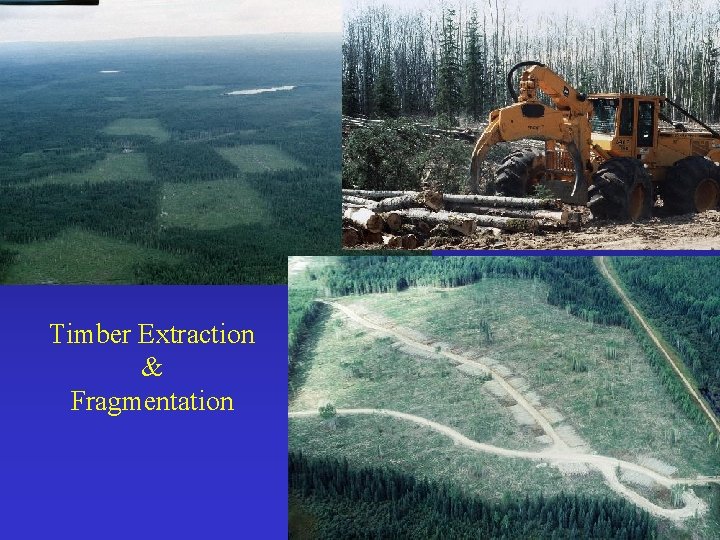 Timber Extraction
&
Fragmentation